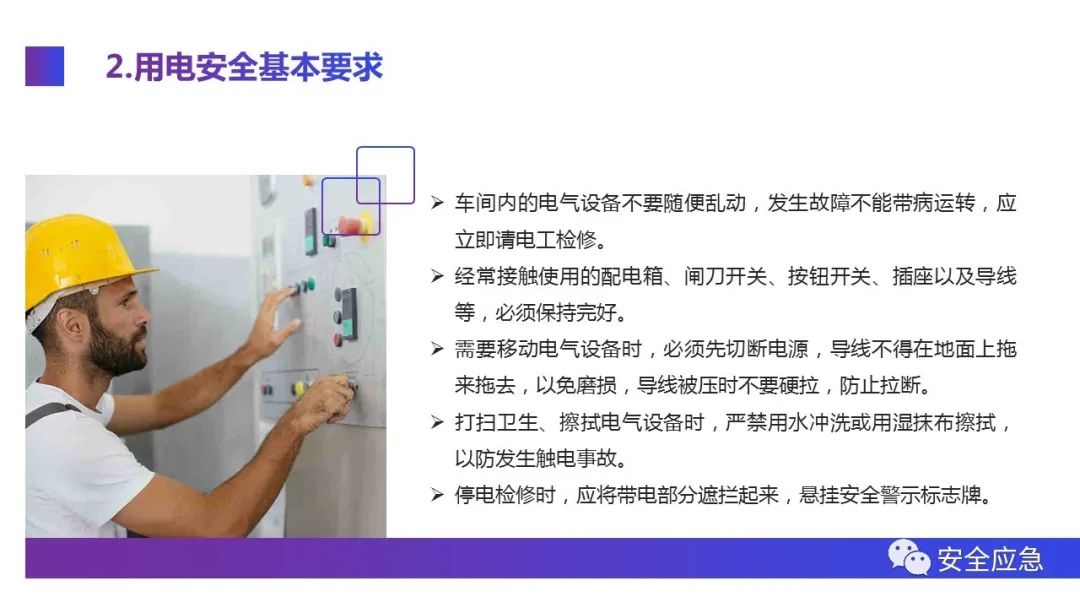 2.用电安全基本要求

➢ 车间内的电气设备不要随便乱动，发生故障不能带病运转，应立即请电工检修。

➢ 经常接触使用的配电箱、闸刀开关、按钮开关、插座以及导线等，必须保持完好。

➢ 需要移动电气设备时，必须先切断电源，导线不得在地面上拖来拖去，以免磨损，导线被压时不要硬拉，防止拉断。

➢ 打扫卫生、擦拭电气设备时，严禁用水冲洗或用湿抹布擦拭，以防发生触电事故。

➢ 停电检修时，应将带电部分遮拦起来，悬挂安全警示标志牌。

安全应急